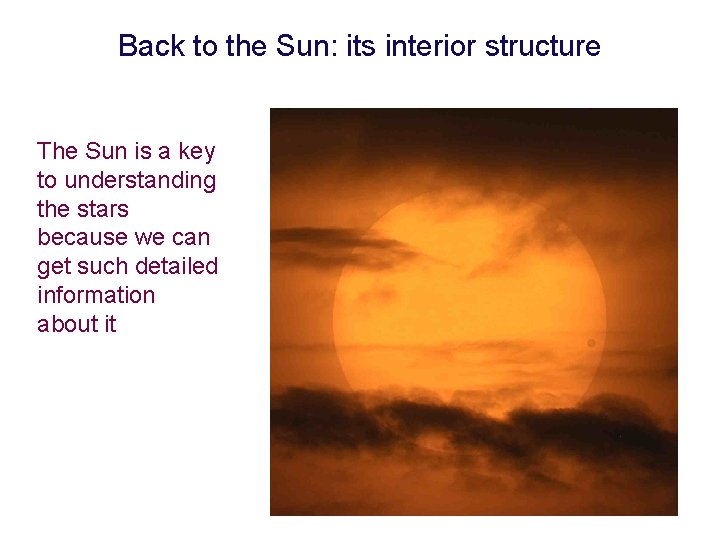 Back to the Sun: its interior structure

The Sun is a key to understanding the stars because we can get such detailed information about it